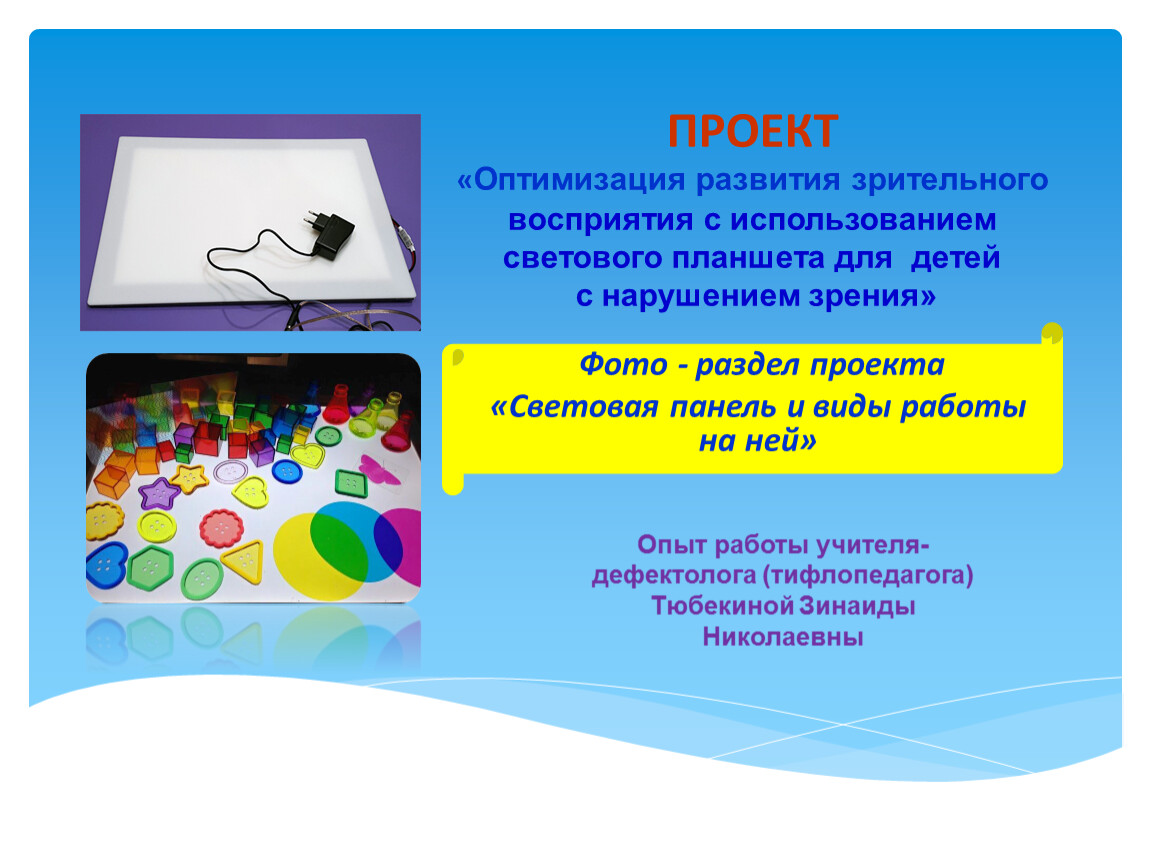 ПРОЕКТ
«Оптимизация развития зрительного восприятия с использованием светового планшета для детей с нарушением зрения»

Фото - раздел проекта
«Световая панель и виды работы на ней»

Опыт работы учителя-дефектолога (тифлопедагога) Тюбекиной Зинаиды Николаевны